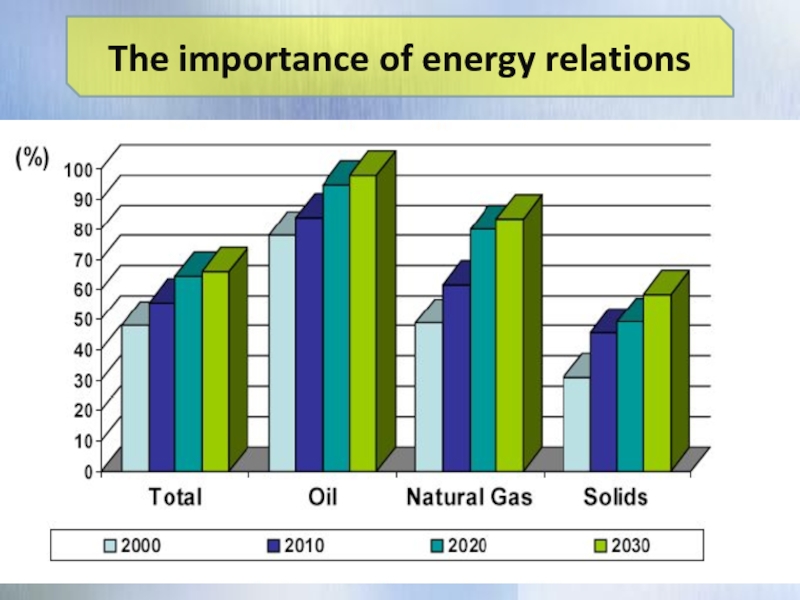 The importance of energy relations

(%)

100
90
80
70
60
50
40
30
20
10
0

Total
Oil
Natural Gas
Solids

2000
2010
2020
2030